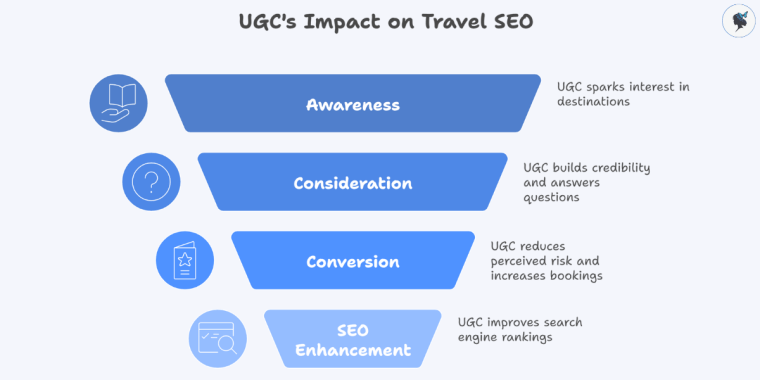 UGC's Impact on Travel SEO

Awareness

UGC sparks interest in destinations

Consideration

UGC builds credibility and answers questions

Conversion

UGC reduces perceived risk and increases bookings

SEO Enhancement

UGC improves search engine rankings